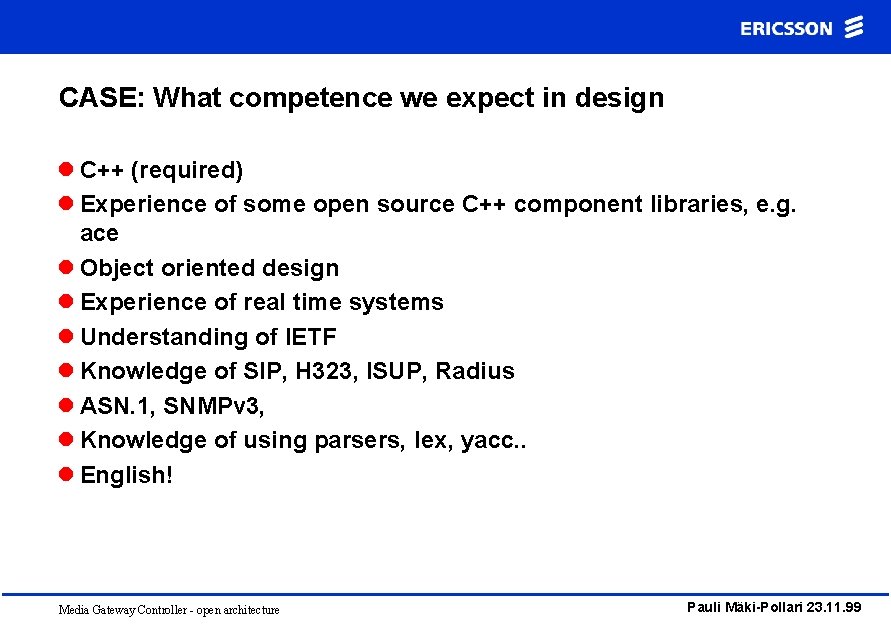 ERICSSON

CASE: What competence we expect in design

- C++ (required)
- Experience of some open source C++ component libraries, e.g. ace
- Object oriented design
- Experience of real time systems
- Understanding of IETF
- Knowledge of SIP, H323, ISUP, Radius
- ASN.1, SNMPv3,
- Knowledge of using parsers, lex, yacc..
- English!

Media Gateway Controller - open architecture

Pauli Mäki-Pollari 23.11.99